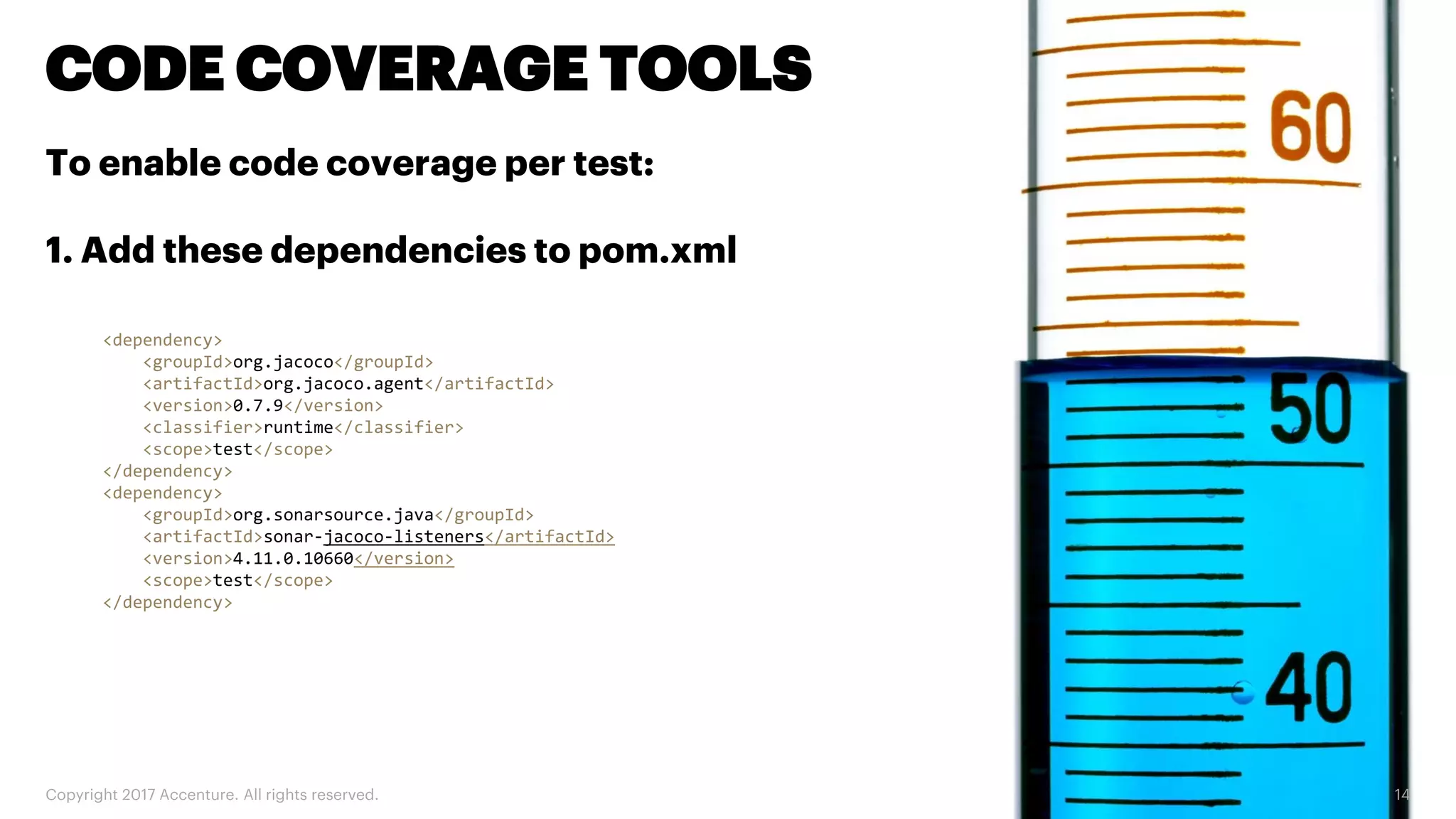 CODE COVERAGE TOOLS

To enable code coverage per test:

1. Add these dependencies to pom.xml

<dependency>
    <groupId>org.jacoco</groupId>
    <artifactId>org.jacoco.agent</artifactId>
    <version>0.7.9</version>
    <classifier>runtime</classifier>
    <scope>test</scope>
</dependency>
<dependency>
    <groupId>org.sonarsource.java</groupId>
    <artifactId>sonar-jacoco-listeners</artifactId>
    <version>4.11.0.10660</version>
    <scope>test</scope>
</dependency>

60

50

40

Copyright 2017 Accenture. All rights reserved.

14